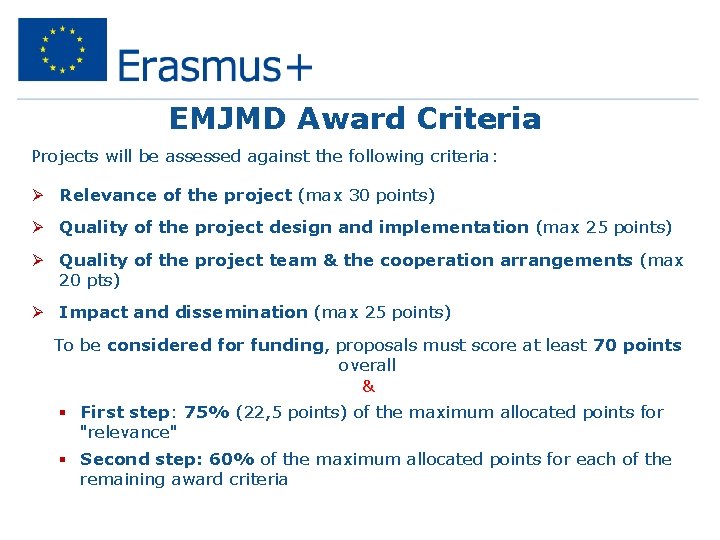 Erasmus+

EMJMD Award Criteria

Projects will be assessed against the following criteria:

➢ Relevance of the project (max 30 points)

➢ Quality of the project design and implementation (max 25 points)

➢ Quality of the project team & the cooperation arrangements (max 20 pts)

➢ Impact and dissemination (max 25 points)

To be considered for funding, proposals must score at least 70 points overall

&

▪ First step: 75% (22,5 points) of the maximum allocated points for "relevance"

▪ Second step: 60% of the maximum allocated points for each of the remaining award criteria